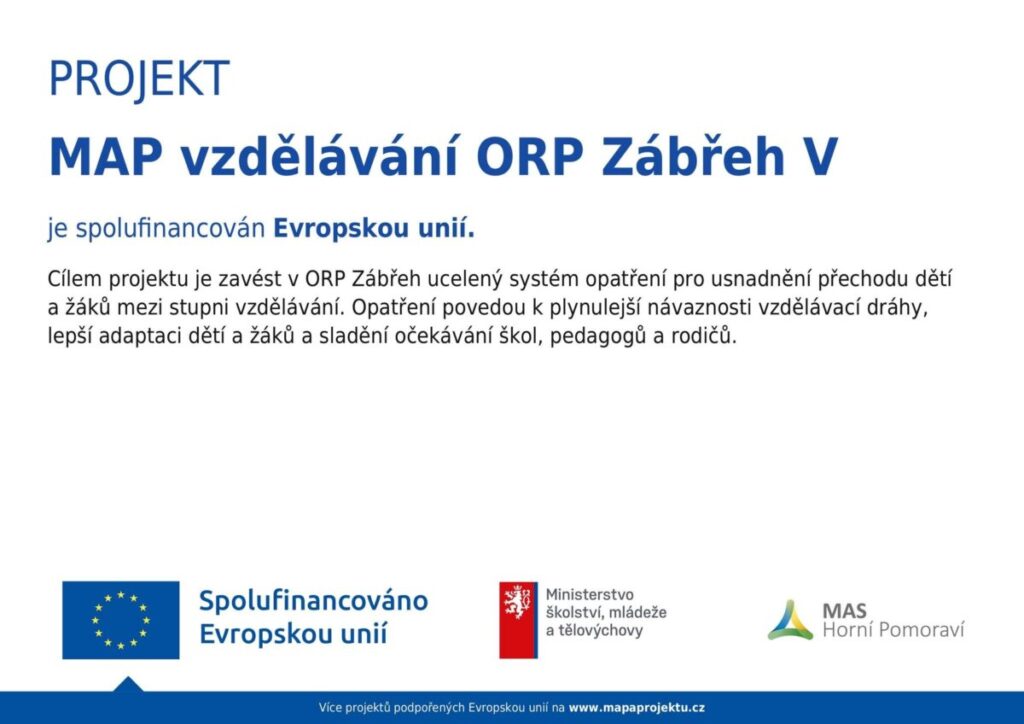 PROJEKT

MAP vzdělávání ORP Zábřeh V

je spolufinancován Evropskou unií.

Cílem projektu je zavést v ORP Zábřeh ucelený systém opatření pro usnadnění přechodu dětí a žáků mezi stupni vzdělávání. Opatření povedou k plynulejší návaznosti vzdělávací dráhy, lepší adaptaci dětí a žáků a sladění očekávání škol, pedagogů a rodičů.

Spolufinancováno
Evropskou unií

Ministerstvo
školství, mládeže
a tělovýchovy

MAS
Horní Pomoraví

Více projektů podpořených Evropskou unií na www.mapaprojektu.cz